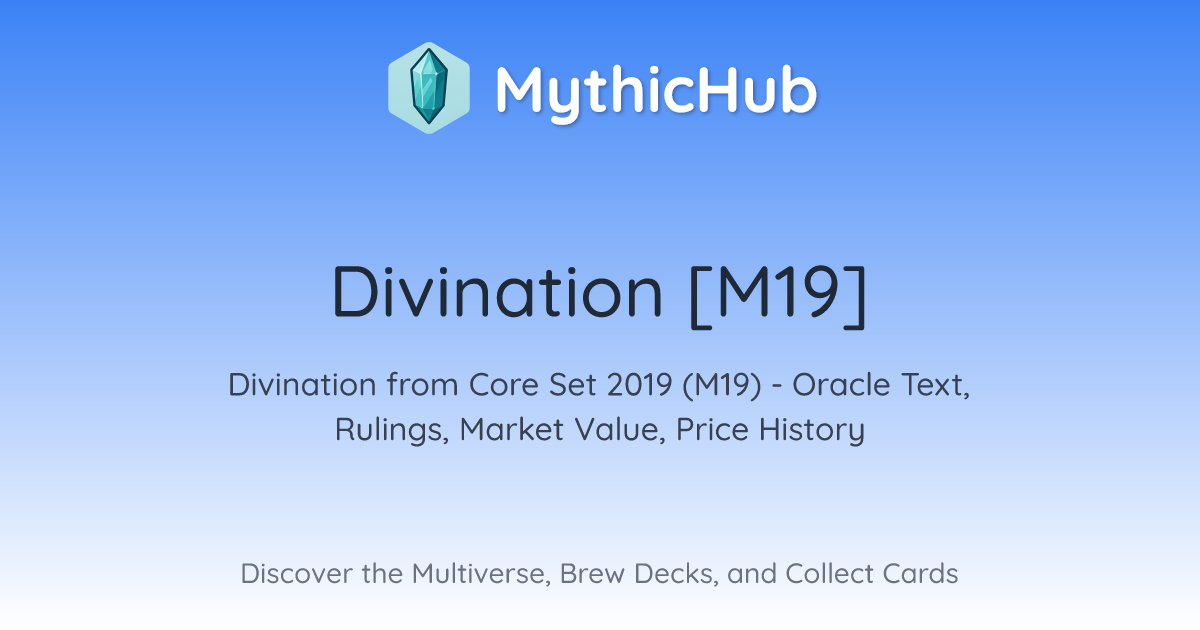 MythicHub

Divination [M19]

Divination from Core Set 2019 (M19) - Oracle Text, Rulings, Market Value, Price History

Discover the Multiverse, Brew Decks, and Collect Cards